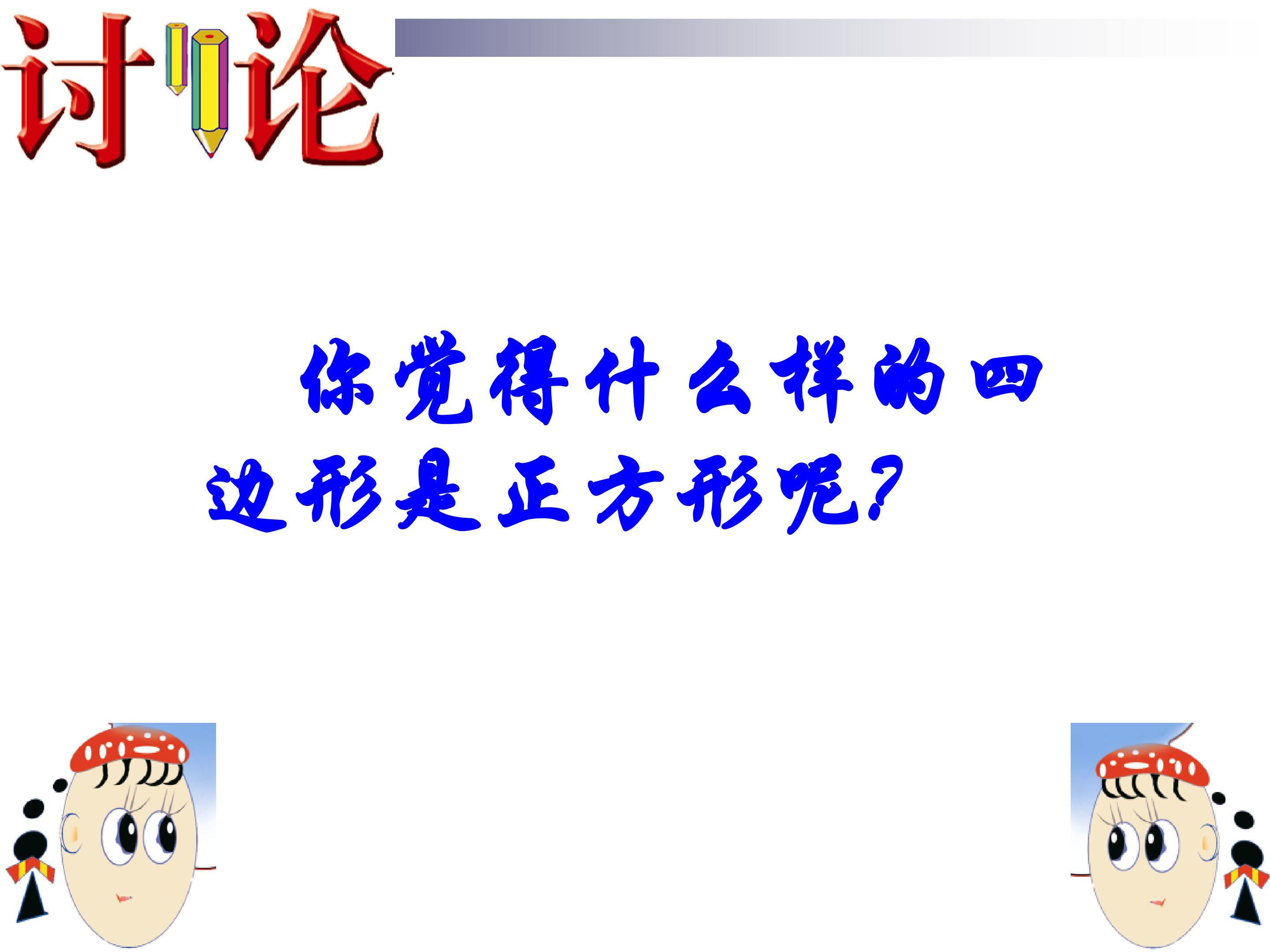 讨论

你觉得什么样的四边形是正方形呢?